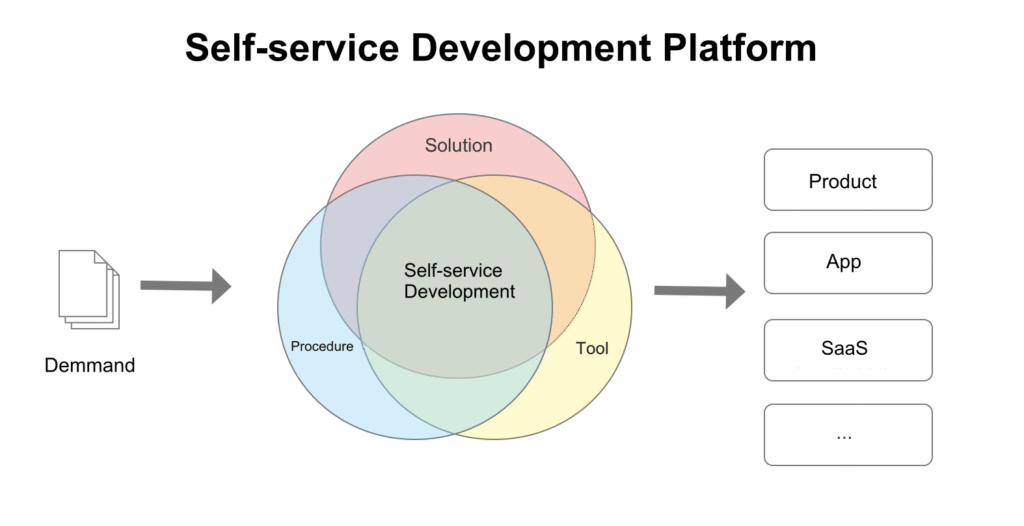 Self-service Development Platform

Demmand

Solution

Self-service Development

Procedure

Tool

Product

App

SaaS

...